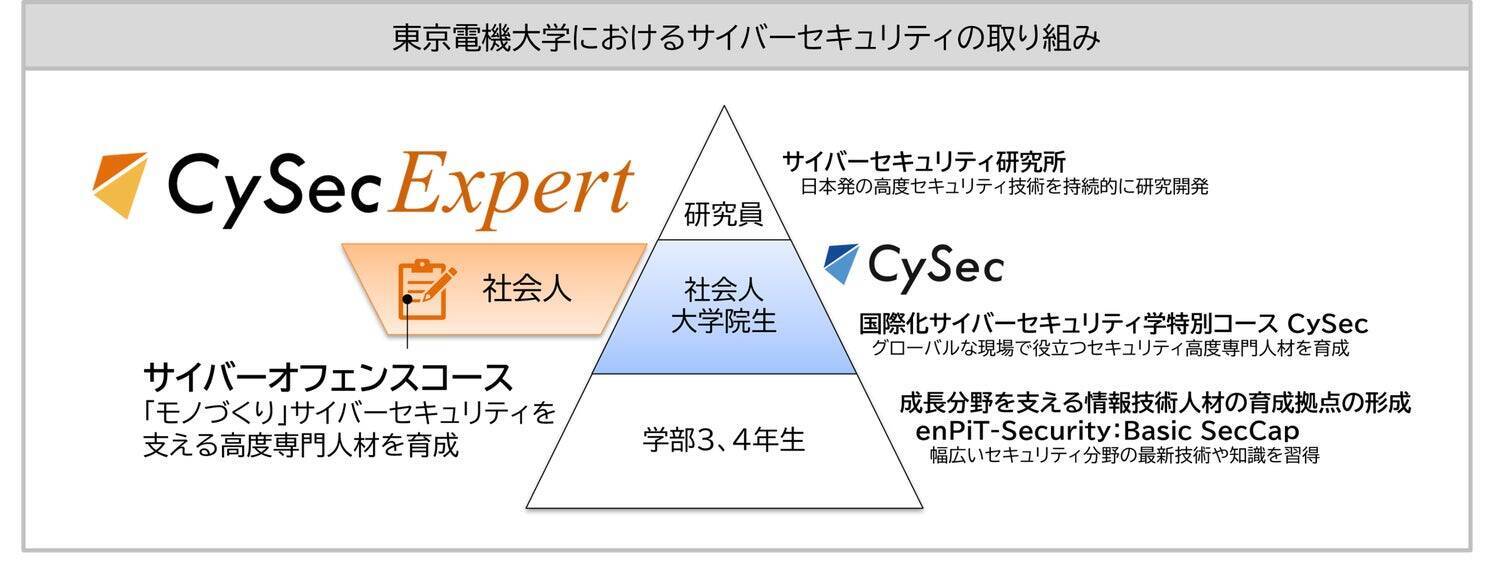 東京電機大学におけるサイバーセキュリティの取り組み

CySec Expert

社会人

サイバーオフェンスコース
「モノづくり」サイバーセキュリティを支える高度専門人材を育成

研究員

社会人
大学院生

学部3、4年生

サイバーセキュリティ研究所
日本発の高度セキュリティ技術を持続的に研究開発

CySec

国際化サイバーセキュリティ学特別コース CySec
グローバルな現場で役立つセキュリティ高度専門人材を育成

成長分野を支える情報技術人材の育成拠点の形成
enPiT-Security：Basic SecCap
幅広いセキュリティ分野の最新技術や知識を習得